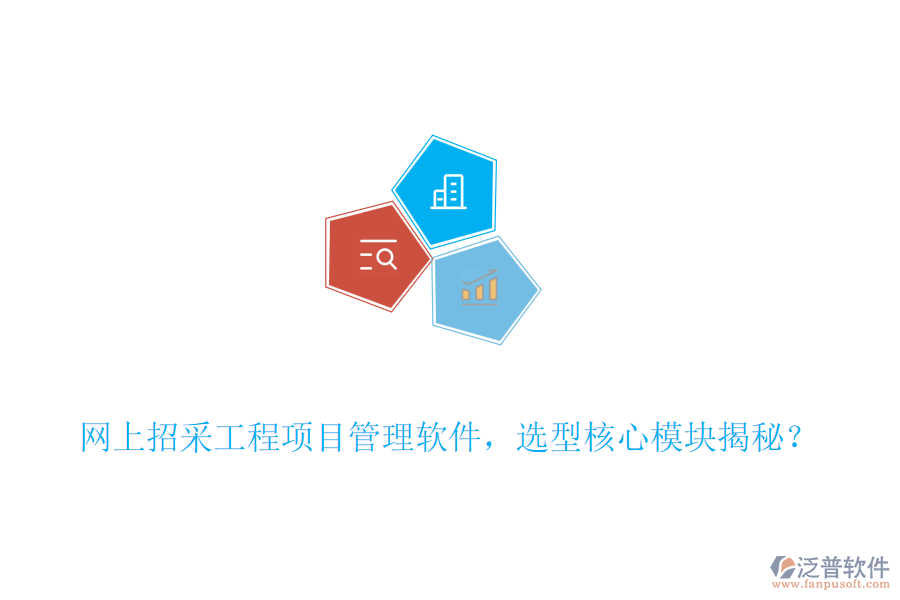 网上招采工程项目管理软件，选型核心模块揭秘？

泛普软件
www.fanpusoft.com